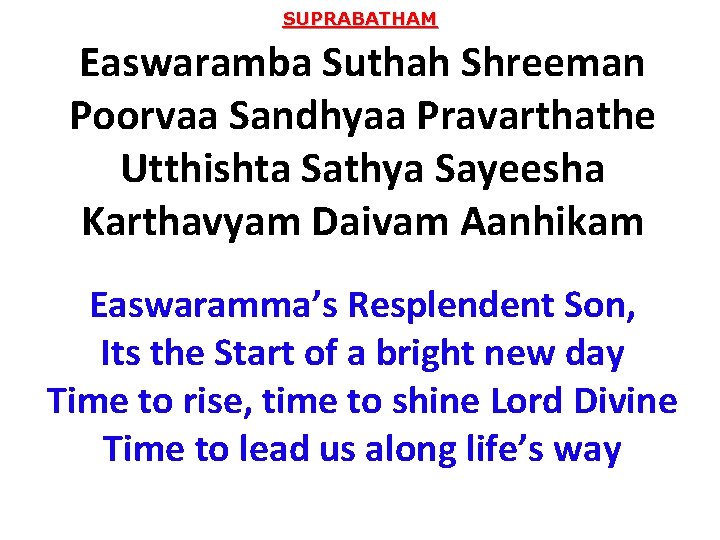 SUPRABATHAM

Easwaramba Suthah Shreeman
Poorvaa Sandhyaa Pravarthathe
Utthishta Sathya Sayeesha
Karthavyam Daivam Aanhikam

Easwaramma's Resplendent Son,
Its the Start of a bright new day
Time to rise, time to shine Lord Divine
Time to lead us along life's way